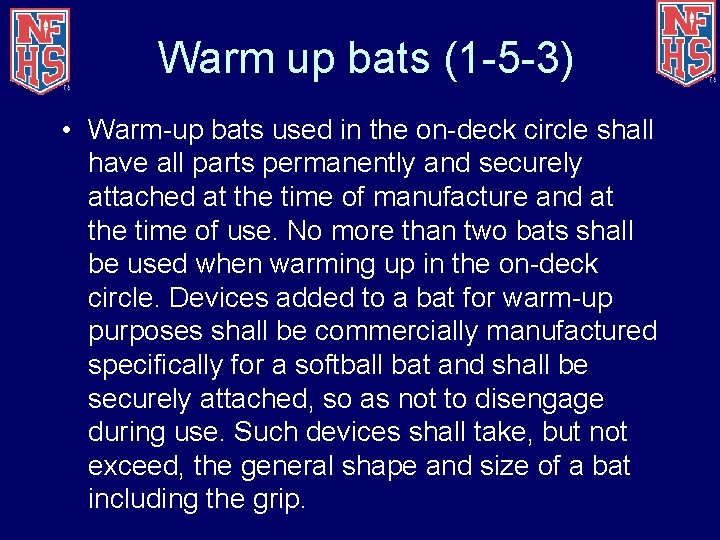 NFHS

Warm up bats (1-5-3)

NFHS

• Warm-up bats used in the on-deck circle shall have all parts permanently and securely attached at the time of manufacture and at the time of use. No more than two bats shall be used when warming up in the on-deck circle. Devices added to a bat for warm-up purposes shall be commercially manufactured specifically for a softball bat and shall be securely attached, so as not to disengage during use. Such devices shall take, but not exceed, the general shape and size of a bat including the grip.